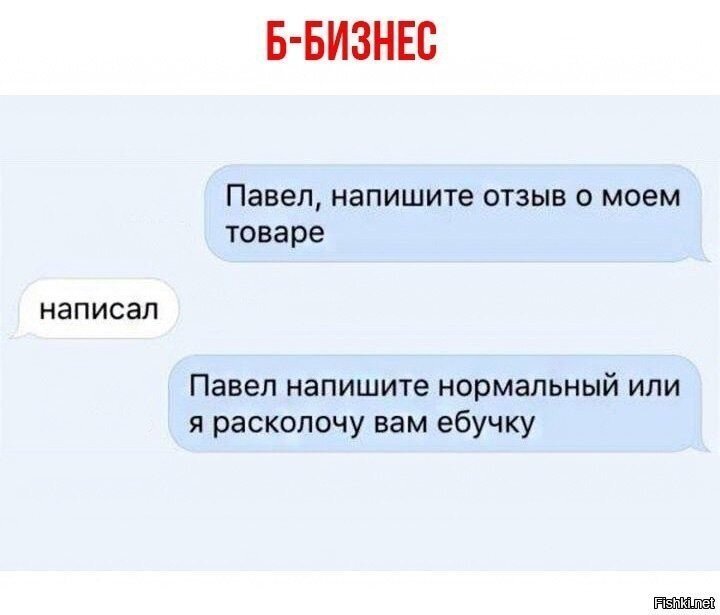 Б-БИЗНЕС

Павел, напишите отзыв о моем товаре

написал

Павел напишите нормальный или я расколочу вам ебучку

Fishki.net